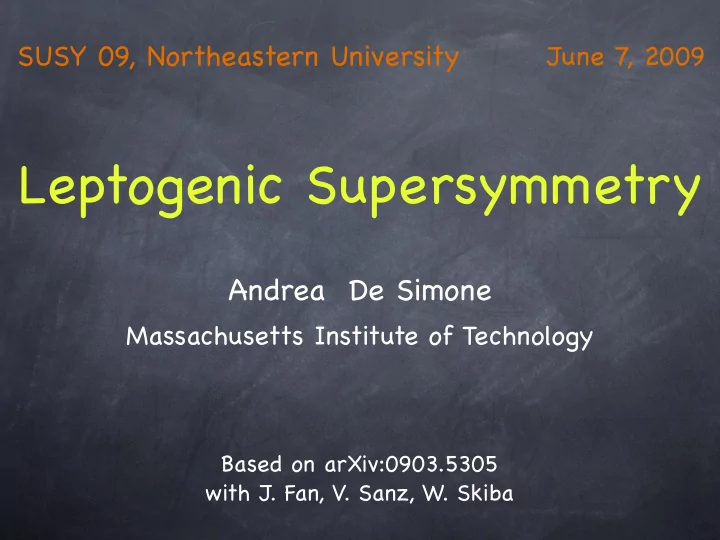 SUSY 09, Northeastern University June 7, 2009

Leptogenic Supersymmetry

Andrea De Simone

Massachusetts Institute of Technology

Based on arXiv:0903.5305
with J. Fan, V. Sanz, W. Skiba